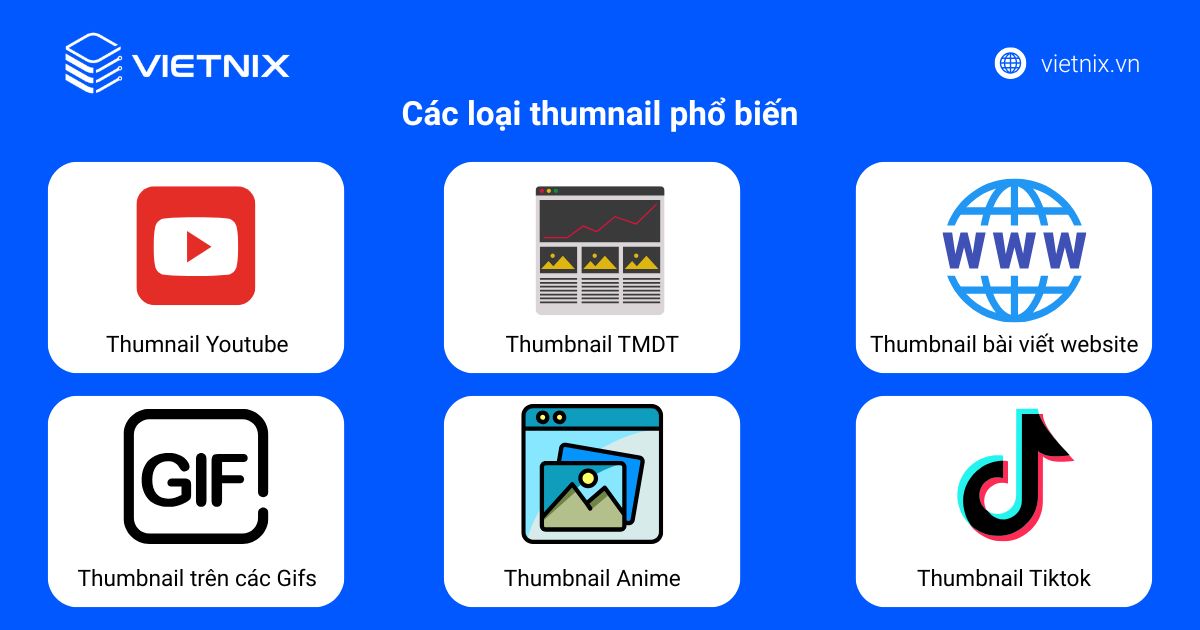 VIETNIX

vietnix.vn

Các loại thumnail phổ biến

Thumnail Youtube

Thumbnail TMDT

WWW

Thumbnail bài viết website

GIF

Thumbnail trên các Gifs

Thumbnail Anime

Thumbnail Tiktok